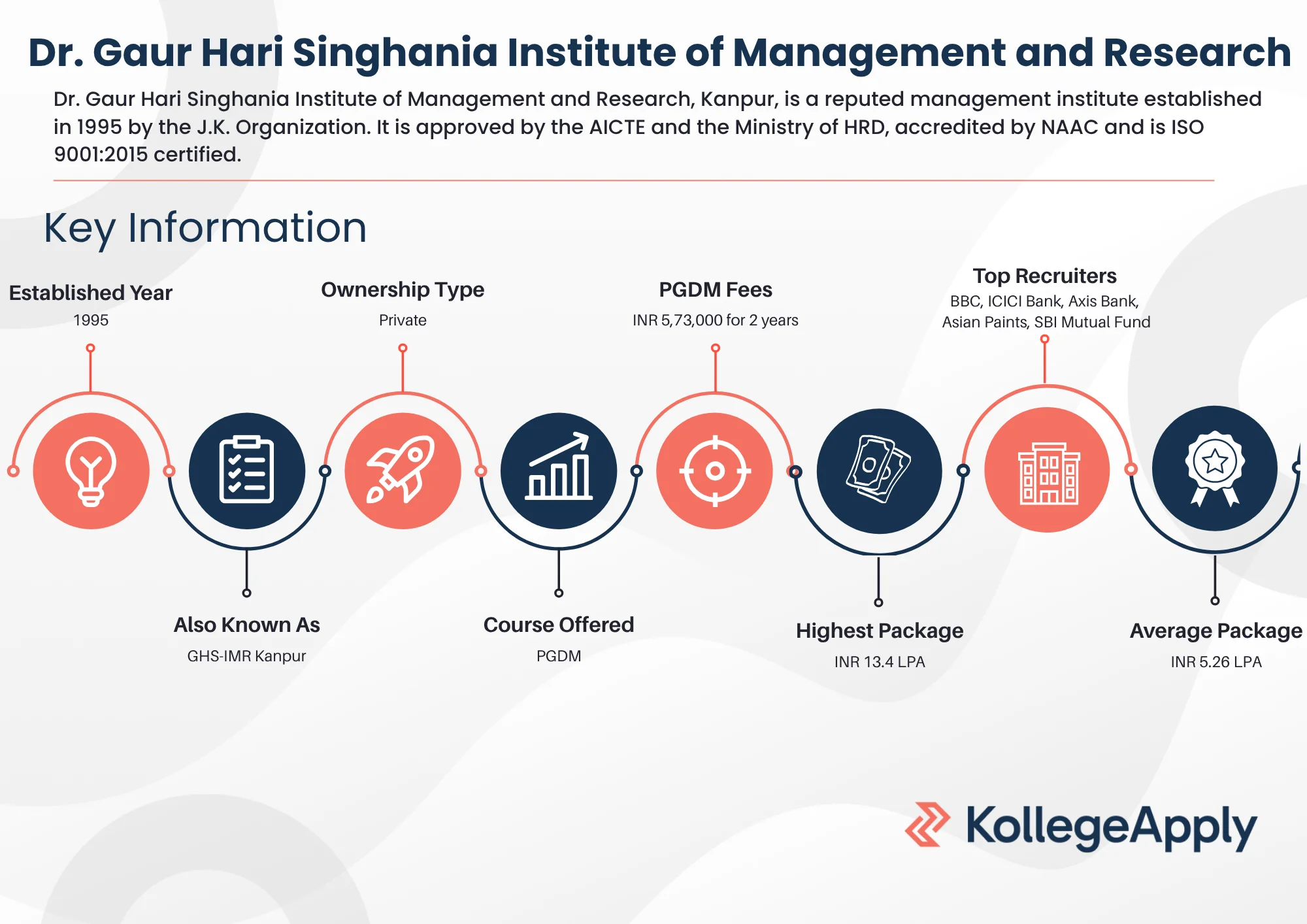 Dr. Gaur Hari Singhania Institute of Management and Research

Dr. Gaur Hari Singhania Institute of Management and Research, Kanpur, is a reputed management institute established in 1995 by the J.K. Organization. It is approved by the AICTE and the Ministry of HRD, accredited by NAAC and is ISO 9001:2015 certified.

Key Information

Established Year
1995

Also Known As
GHS-IMR Kanpur

Ownership Type
Private

Course Offered
PGDM

PGDM Fees
INR 5,73,000 for 2 years

Highest Package
INR 13.4 LPA

Top Recruiters
BBC, ICICI Bank, Axis Bank, Asian Paints, SBI Mutual Fund

Average Package
INR 5.26 LPA

KollegeApply